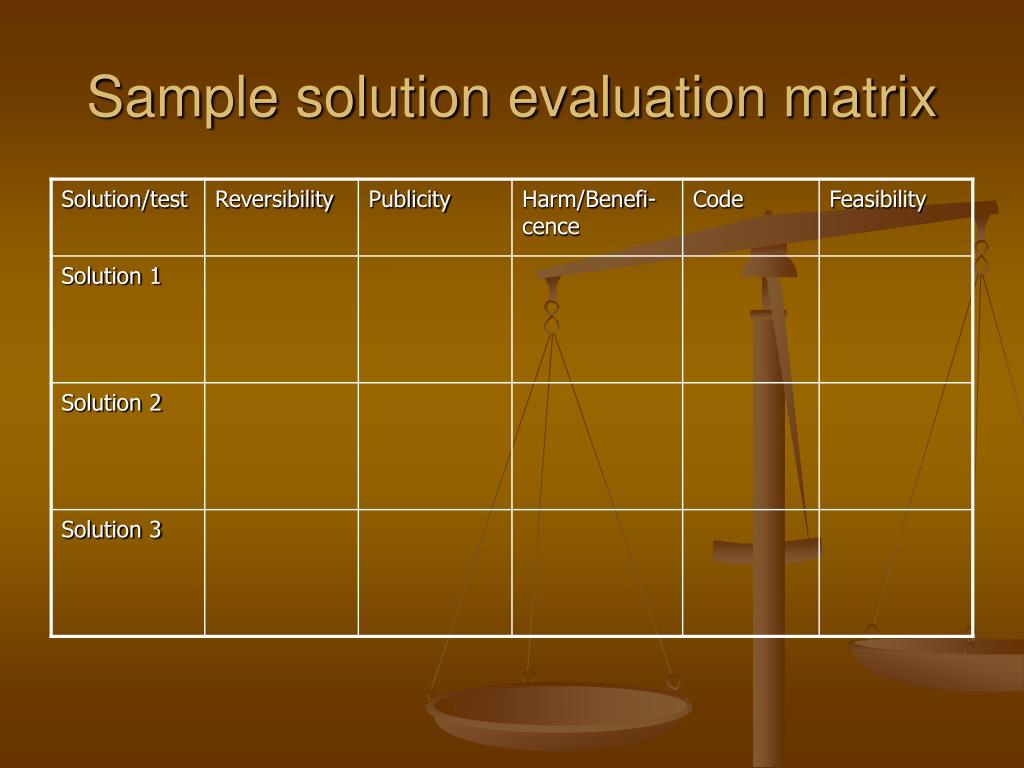 Sample solution evaluation matrix

| Solution/test | Reversibility | Publicity | Harm/Beneficence | Code | Feasibility |
|---|---|---|---|---|---|
| Solution 1 | | | | | |
| Solution 2 | | | | | |
| Solution 3 | | | | | |